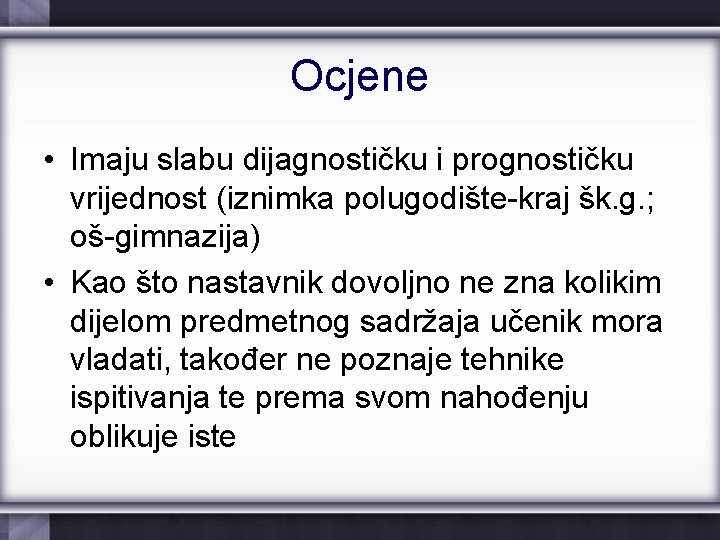 Ocjene

• Imaju slabu dijagnostičku i prognostičku vrijednost (iznimka polugodište-kraj šk.g.; oš-gimnazija)
• Kao što nastavnik dovoljno ne zna kolikim dijelom predmetnog sadržaja učenik mora vladati, također ne poznaje tehnike ispitivanja te prema svom nahođenju oblikuje iste